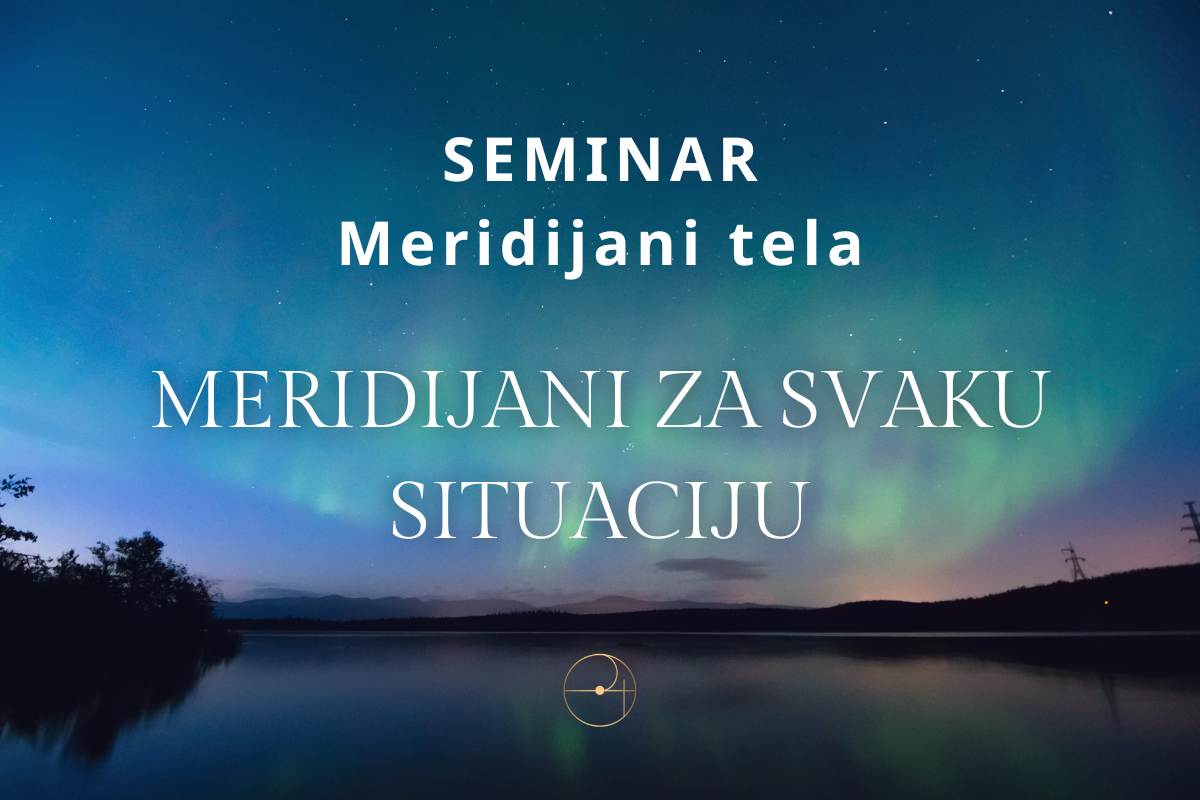 SEMINAR
Meridijani tela

MERIDIJANI ZA SVAKU SITUACIJU